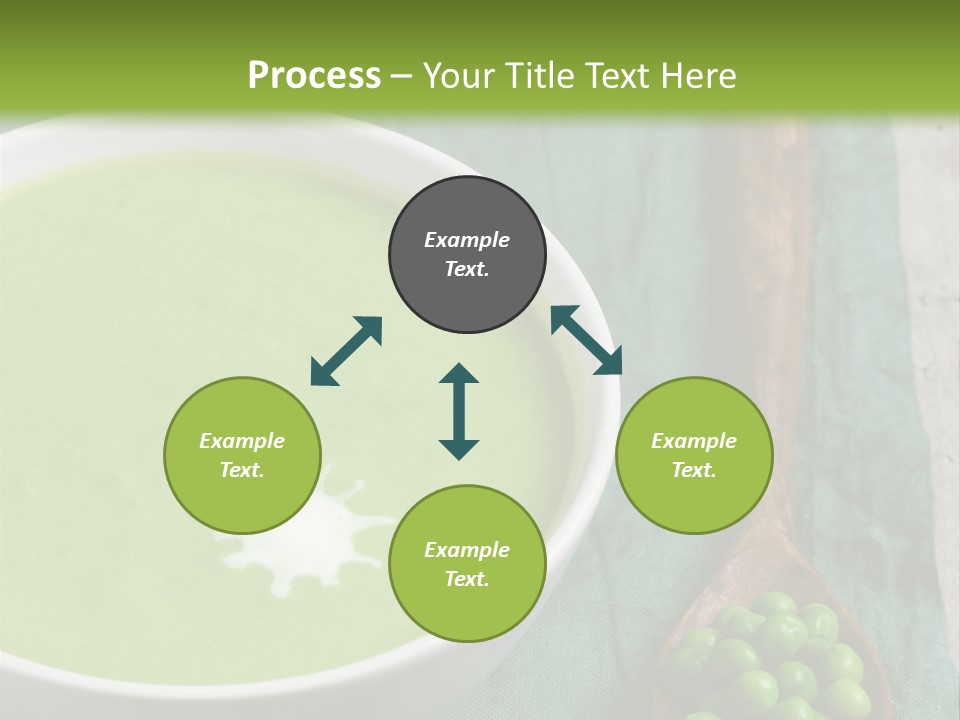 Process – Your Title Text Here

Example Text.

Example Text.

Example Text.

Example Text.